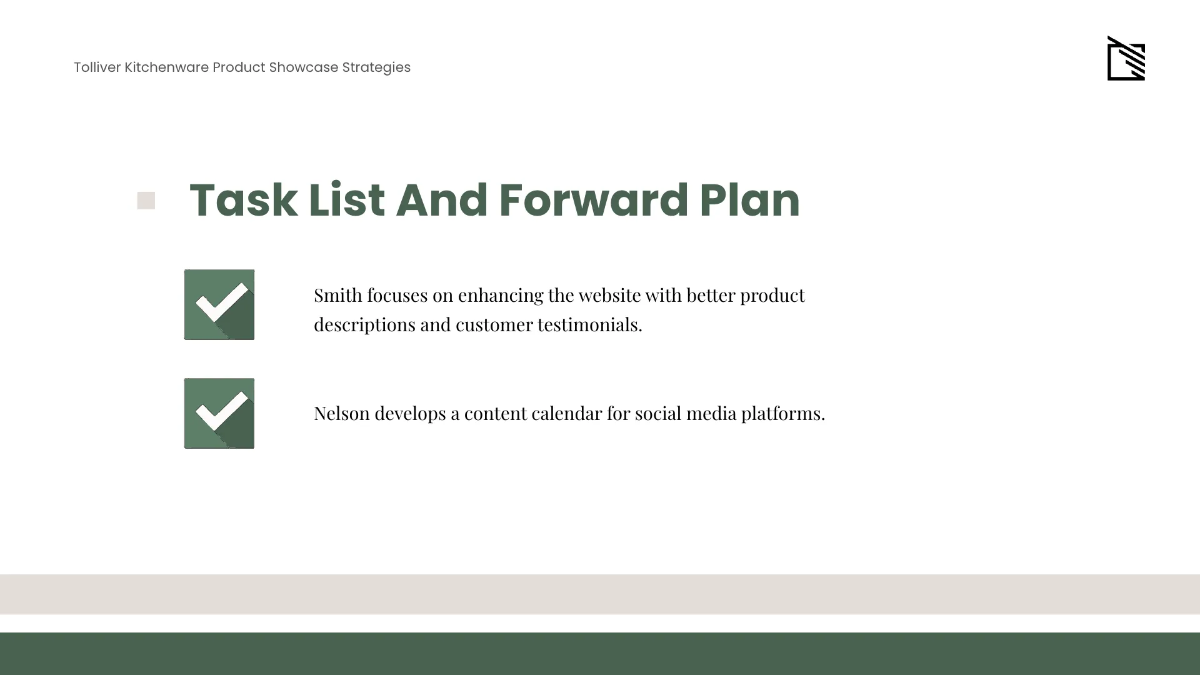 Tolliver Kitchenware Product Showcase Strategies

Task List And Forward Plan

Smith focuses on enhancing the website with better product descriptions and customer testimonials.

Nelson develops a content calendar for social media platforms.